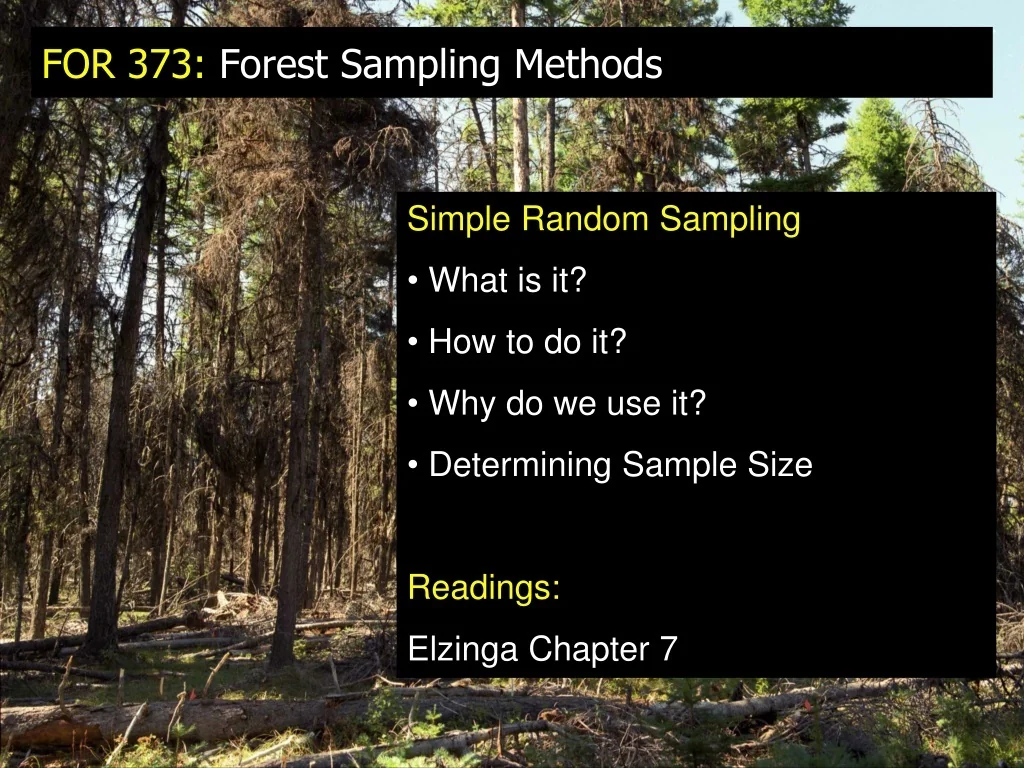 FOR 373: Forest Sampling Methods

Simple Random Sampling

• What is it?

• How to do it?

• Why do we use it?

• Determining Sample Size

Readings:

Elzinga Chapter 7